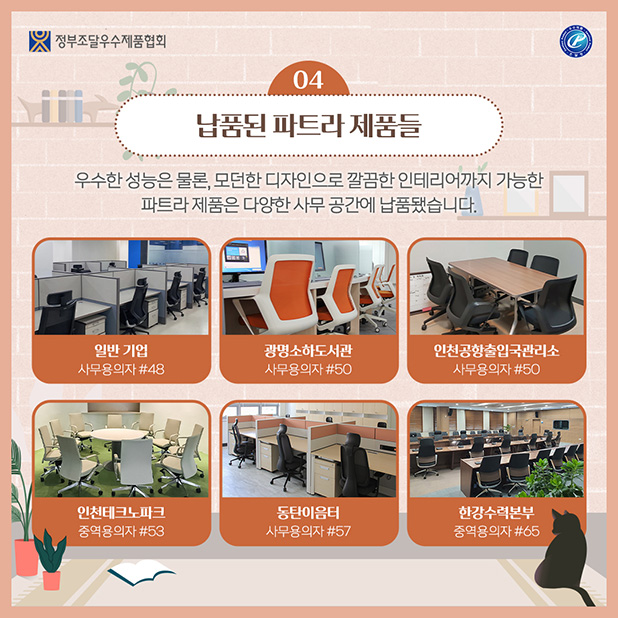 정부조달우수제품협회

04

납품된 파트라 제품들

우수한 성능은 물론, 모던한 디자인으로 깔끔한 인테리어까지 가능한 파트라 제품은 다양한 사무 공간에 납품됐습니다.

일반 기업
사무용의자 #48

광명소하도서관
사무용의자 #50

인천공항출입국관리소
사무용의자 #50

인천테크노파크
중역용의자 #53

동탄이음터
사무용의자 #57

한강수력본부
중역용의자 #65